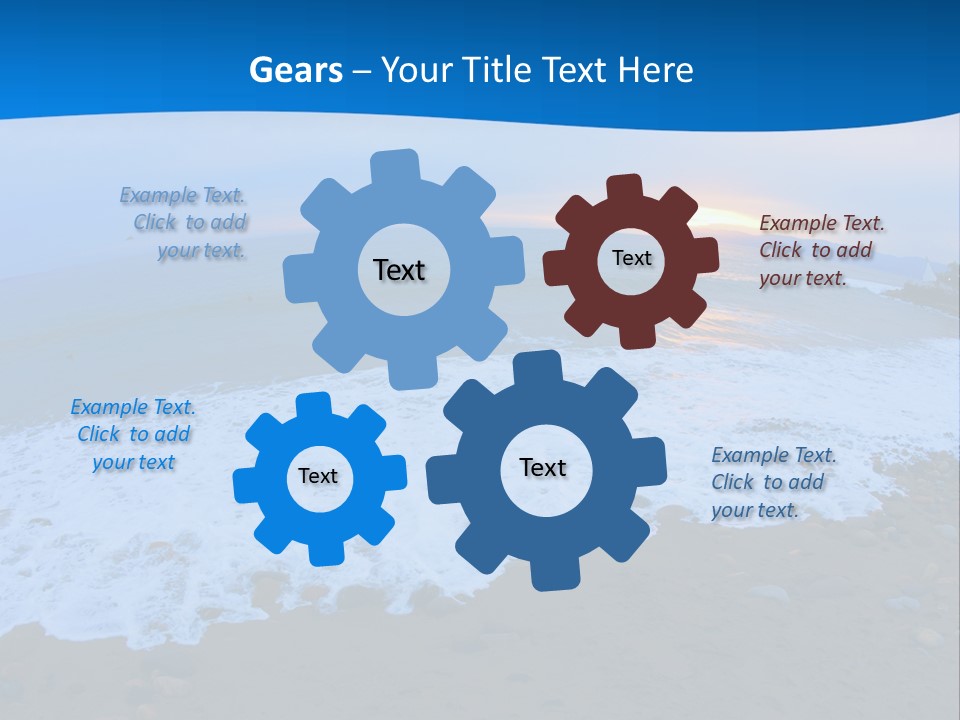 Gears – Your Title Text Here

Example Text. Click to add your text.

Text

Text

Example Text. Click to add your text.

Example Text. Click to add your text

Text

Text

Example Text. Click to add your text.